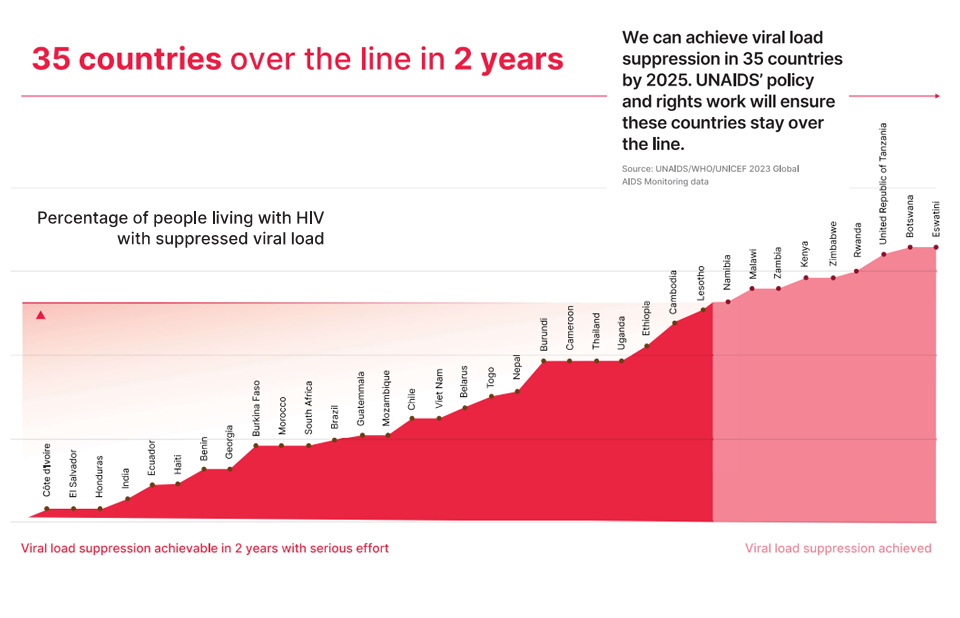 35 countries over the line in 2 years

We can achieve viral load suppression in 35 countries by 2025. UNAIDS' policy and rights work will ensure these countries stay over the line.

Source: UNAIDS/WHO/UNICEF 2023 Global AIDS Monitoring data

Percentage of people living with HIV with suppressed viral load

Côte d'Ivoire
El Salvador
Honduras
India
Ecuador
Haiti
Benin
Georgia
Burkina Faso
Morocco
South Africa
Brazil
Guatemmala
Mozambique
Chile
Viet Nam
Belarus
Togo
Nepal
Burundi
Cameroon
Thailand
Uganda
Ethiopia
Cambodia
Lesotho
Namibia
Malawi
Zambia
Kenya
Zimbabwe
Rwanda
United Republic of Tanzania
Botswana
Eswatini

Viral load suppression achievable in 2 years with serious effort

Viral load suppression achieved